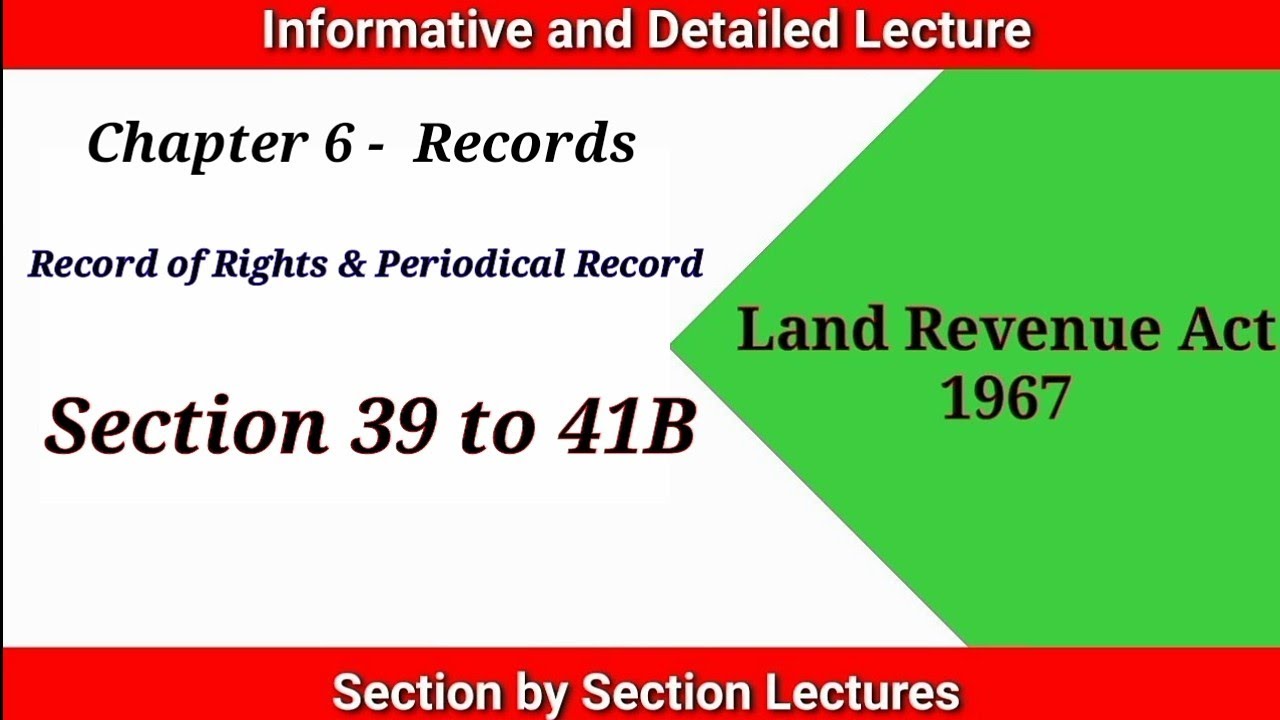 Informative and Detailed Lecture

Chapter 6 - Records

Record of Rights & Periodical Record

Section 39 to 41B

Land Revenue Act 1967

Section by Section Lectures